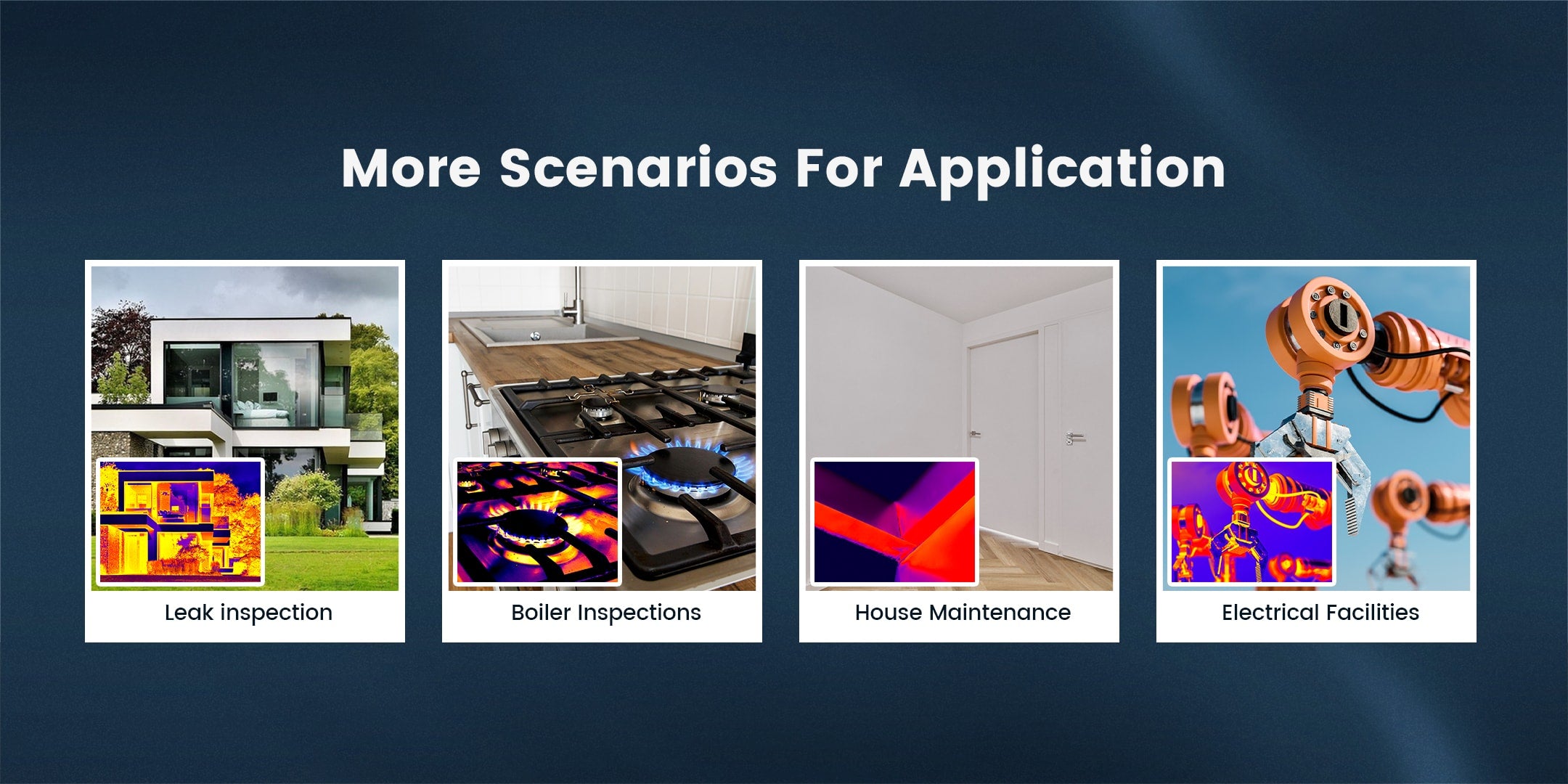 More Scenarios For Application

Leak inspection

Boiler Inspections

House Maintenance

Electrical Facilities